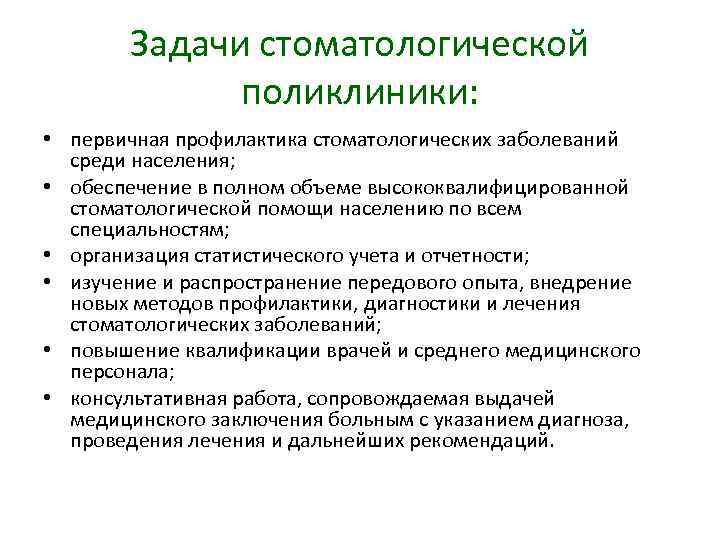 Задачи стоматологической поликлиники:

• первичная профилактика стоматологических заболеваний среди населения;
• обеспечение в полном объеме высококвалифицированной стоматологической помощи населению по всем специальностям;
• организация статистического учета и отчетности;
• изучение и распространение передового опыта, внедрение новых методов профилактики, диагностики и лечения стоматологических заболеваний;
• повышение квалификации врачей и среднего медицинского персонала;
• консультативная работа, сопровождаемая выдачей медицинского заключения больным с указанием диагноза, проведения лечения и дальнейших рекомендаций.